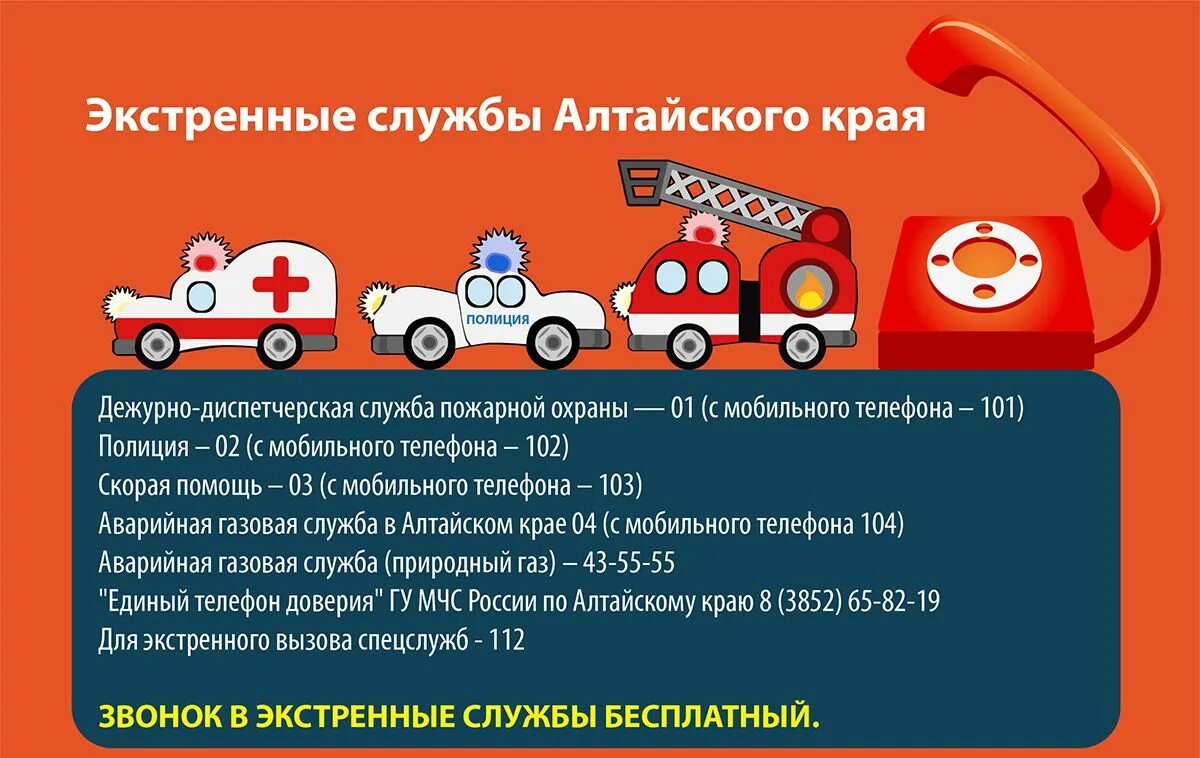 Экстренные службы Алтайского края

ПОЛИЦИЯ

Дежурно-диспетчерская служба пожарной охраны — 01 (с мобильного телефона – 101)
Полиция – 02 (с мобильного телефона – 102)
Скорая помощь – 03 (с мобильного телефона – 103)
Аварийная газовая служба в Алтайском крае 04 (с мобильного телефона 104)
Аварийная газовая служба (природный газ) – 43-55-55
"Единый телефон доверия" ГУ МЧС России по Алтайскому краю 8 (3852) 65-82-19
Для экстренного вызова спецслужб - 112

ЗВОНОК В ЭКСТРЕННЫЕ СЛУЖБЫ БЕСПЛАТНЫЙ.